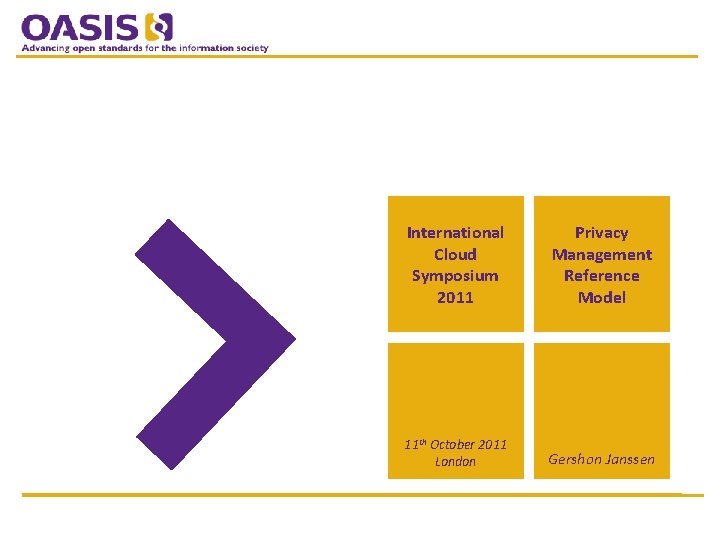 OASIS
Advancing open standards for the information society

International Cloud Symposium 2011

Privacy Management Reference Model

11$^{th}$ October 2011
London

Gershon Janssen